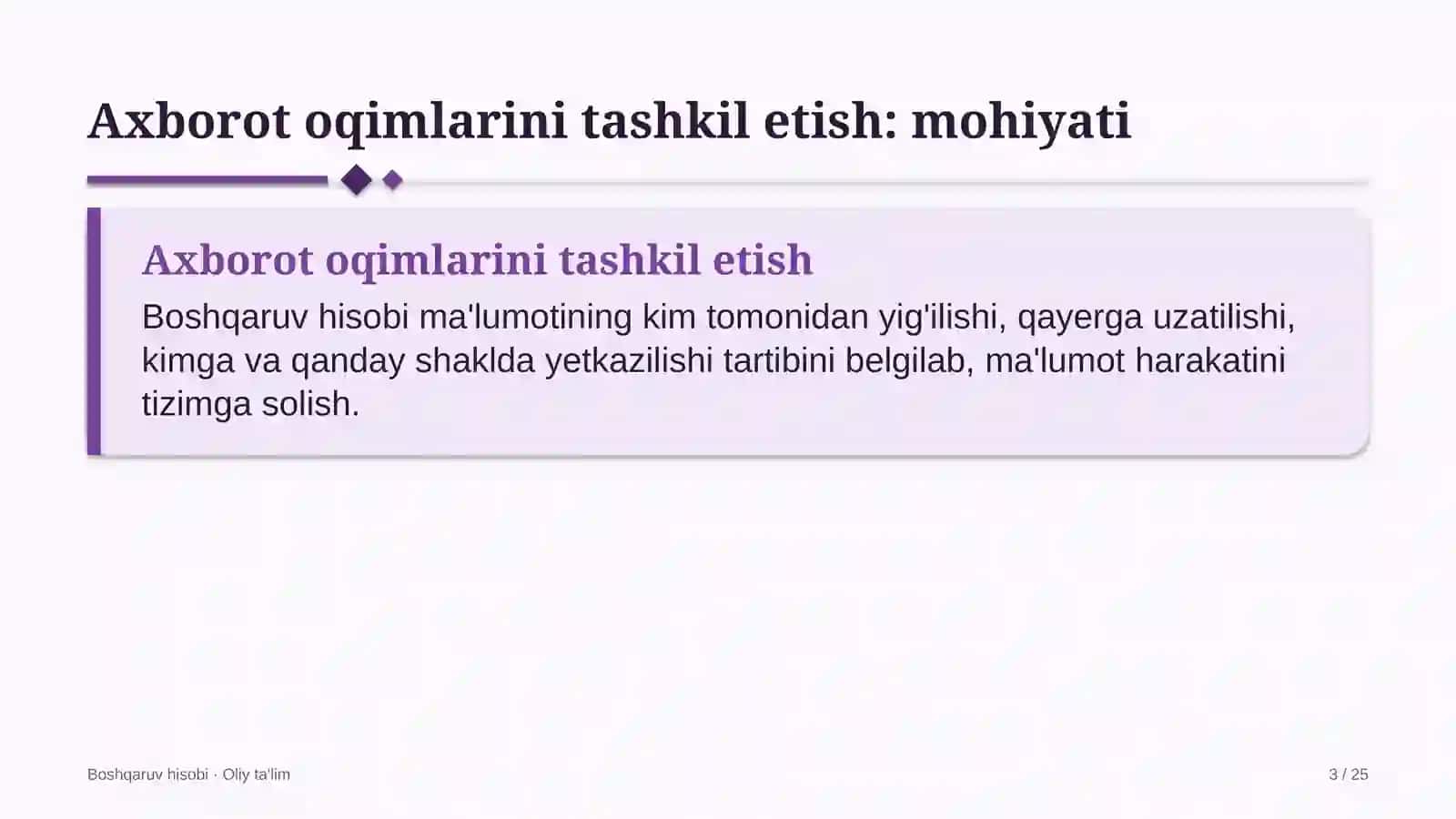 Axborot oqimlarini tashkil etish: mohiyati

Axborot oqimlarini tashkil etish

Boshqaruv hisobi ma'lumotining kim tomonidan yig'ilishi, qayerga uzatilishi, kimga va qanday shaklda yetkazilishi tartibini belgilab, ma'lumot harakatini tizimga solish.

Boshqaruv hisobi · Oliy ta'lim

3 / 25